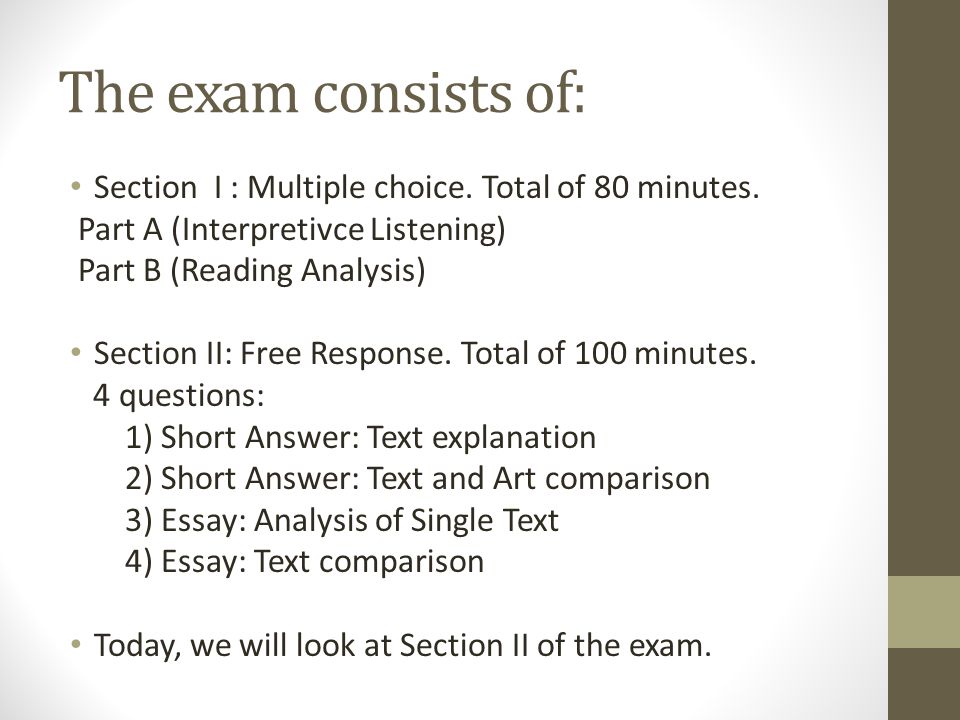 The exam consists of:

• Section I : Multiple choice. Total of 80 minutes.
Part A (Interpretivce Listening)
Part B (Reading Analysis)

• Section II: Free Response. Total of 100 minutes.
4 questions:
1) Short Answer: Text explanation
2) Short Answer: Text and Art comparison
3) Essay: Analysis of Single Text
4) Essay: Text comparison

• Today, we will look at Section II of the exam.